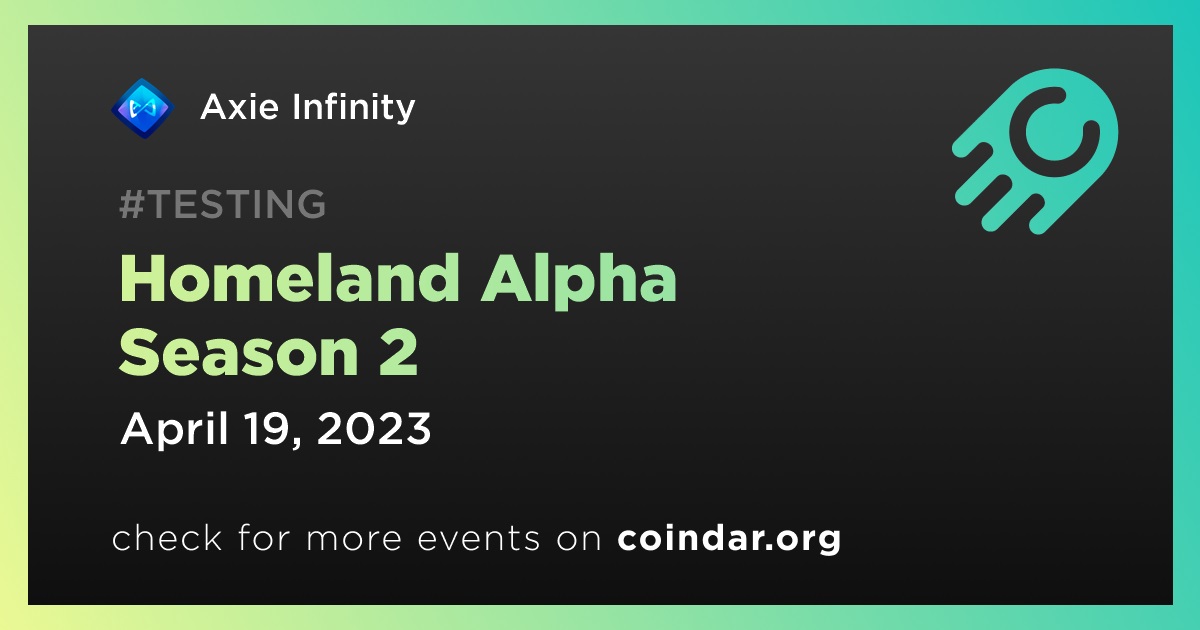 Axie Infinity

#TESTING

Homeland Alpha Season 2

April 19, 2023

check for more events on coindar.org